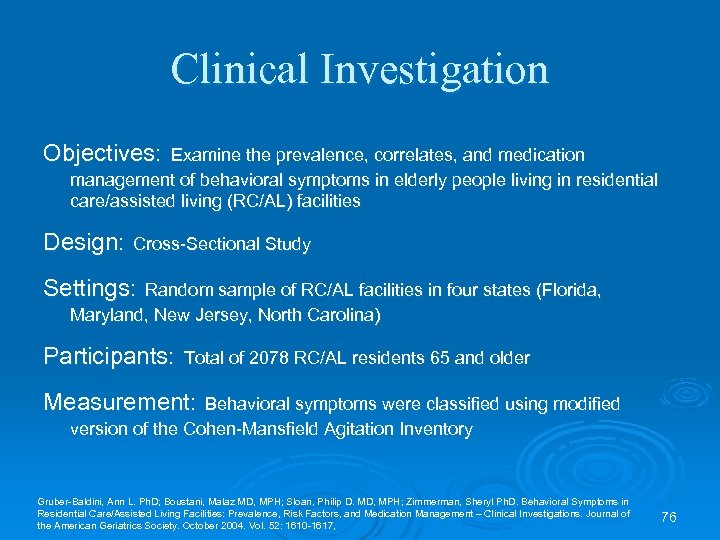 Clinical Investigation

Objectives: Examine the prevalence, correlates, and medication management of behavioral symptoms in elderly people living in residential care/assisted living (RC/AL) facilities

Design: Cross-Sectional Study

Settings: Random sample of RC/AL facilities in four states (Florida, Maryland, New Jersey, North Carolina)

Participants: Total of 2078 RC/AL residents 65 and older

Measurement: Behavioral symptoms were classified using modified version of the Cohen-Mansfield Agitation Inventory

Gruber-Baldini, Ann L. PhD; Boustani, Malaz MD, MPH; Sloan, Philip D. MD, MPH; Zimmerman, Sheryl PhD. Behavioral Symptoms in Residential Care/Assisted Living Facilities: Prevalence, Risk Factors, and Medication Management – Clinical Investigations. Journal of the American Geriatrics Society. October 2004. Vol. 52: 1610-1617.

76